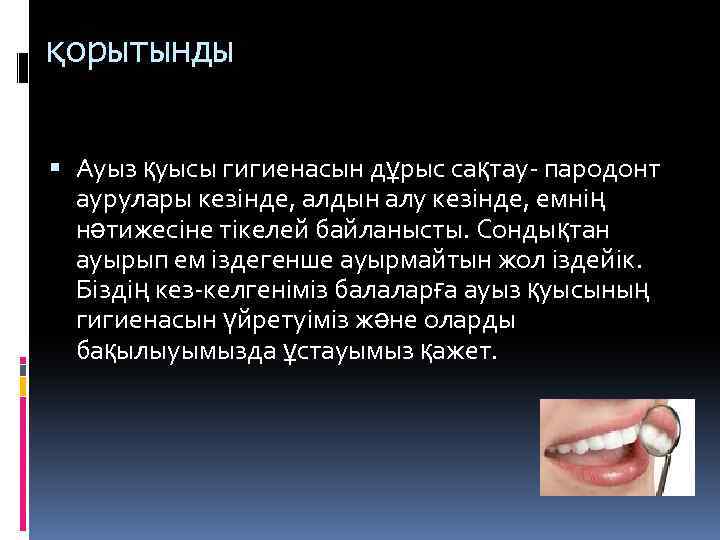 қорытынды

Ауыз қуысы гигиенасын дұрыс сақтау- пародонт аурулары кезінде, алдын алу кезінде, емнің нәтижесіне тікелей байланысты. Сондықтан ауырып ем іздегенше ауырмайтын жол іздейік. Біздің кез-келгеніміз балаларға ауыз қуысының гигиенасын үйретуіміз және оларды бақылыуымызда ұстауымыз қажет.